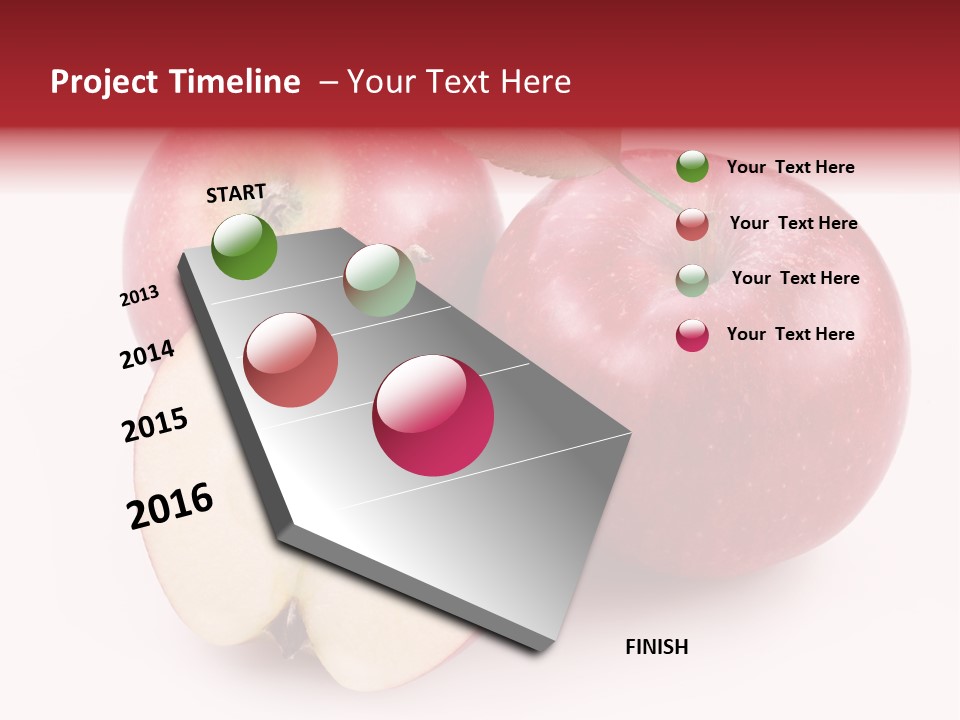 Project Timeline – Your Text Here

START

2013

2014

2015

2016

Your Text Here

Your Text Here

Your Text Here

Your Text Here

FINISH